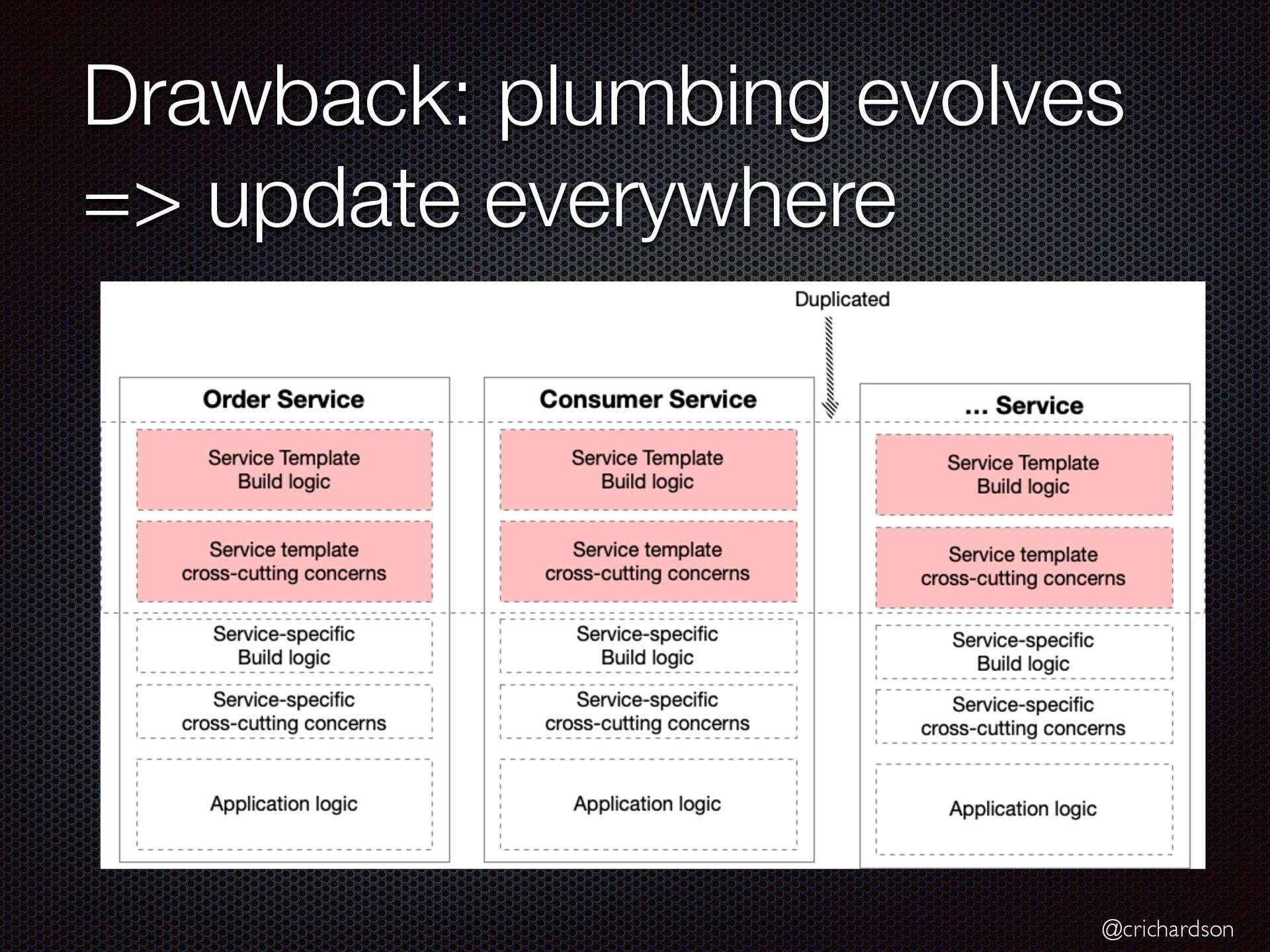 Drawback: plumbing evolves => update everywhere

Duplicated

Order Service

Service Template
Build logic

Service template
cross-cutting concerns

Service-specific
Build logic

Service-specific
cross-cutting concerns

Application logic

Consumer Service

Service Template
Build logic

Service template
cross-cutting concerns

Service-specific
Build logic

Service-specific
cross-cutting concerns

Application logic

... Service

Service Template
Build logic

Service template
cross-cutting concerns

Service-specific
Build logic

Service-specific
cross-cutting concerns

Application logic

@crichardson